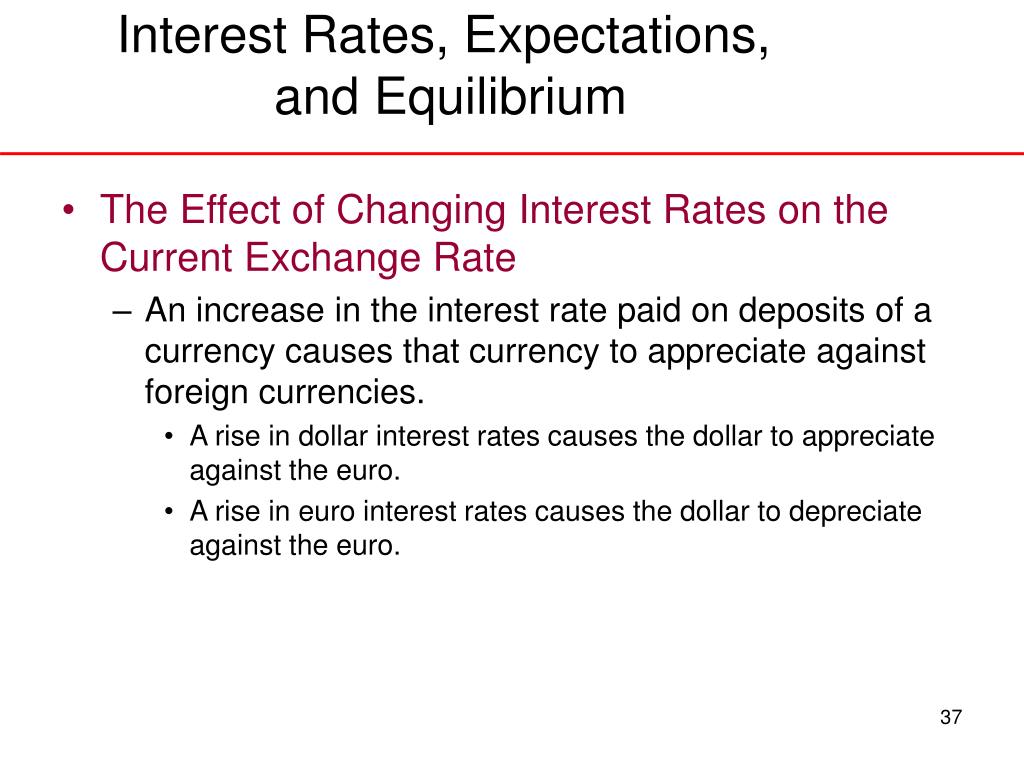 Interest Rates, Expectations, and Equilibrium

• The Effect of Changing Interest Rates on the Current Exchange Rate

– An increase in the interest rate paid on deposits of a currency causes that currency to appreciate against foreign currencies.

• A rise in dollar interest rates causes the dollar to appreciate against the euro.

• A rise in euro interest rates causes the dollar to depreciate against the euro.

37